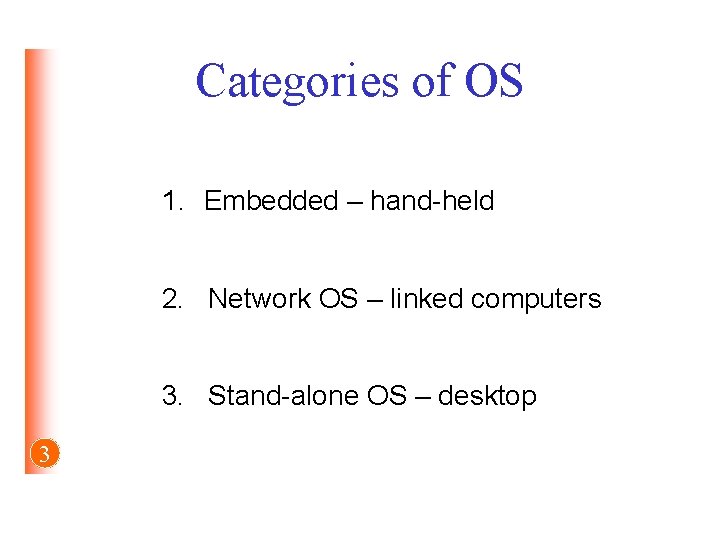 Categories of OS

1. Embedded – hand-held

2. Network OS – linked computers

3. Stand-alone OS – desktop

3